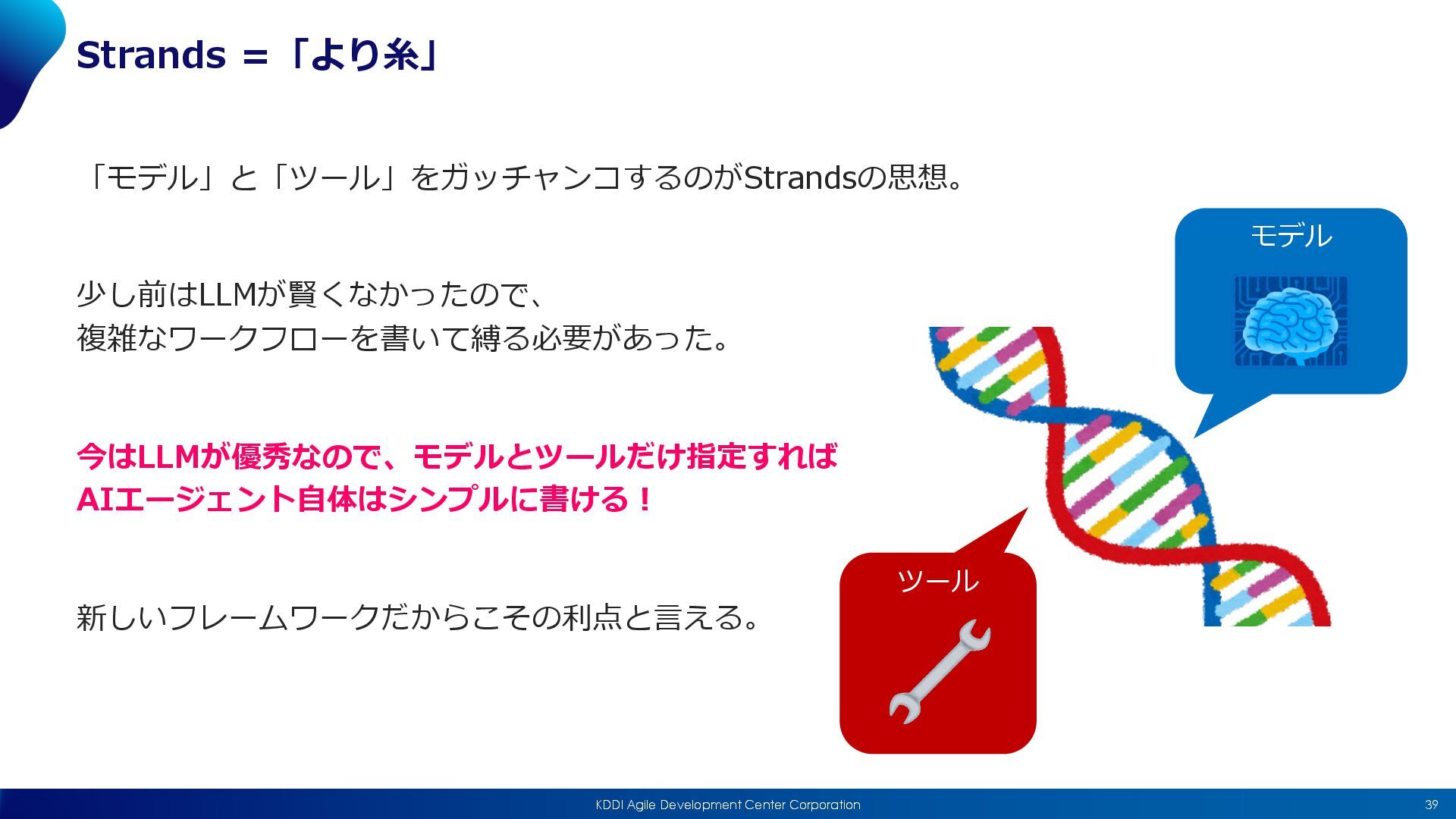 Strands =「より糸」

「モデル」と「ツール」をガッチャンコするのがStrandsの思想。

少し前はLLMが賢くなかったので、
複雑なワークフローを書いて縛る必要があった。

今はLLMが優秀なので、モデルとツールだけ指定すれば
AIエージェント自体はシンプルに書ける！

新しいフレームワークだからこその利点と言える。

モデル

ツール

KDDI Agile Development Center Corporation

39